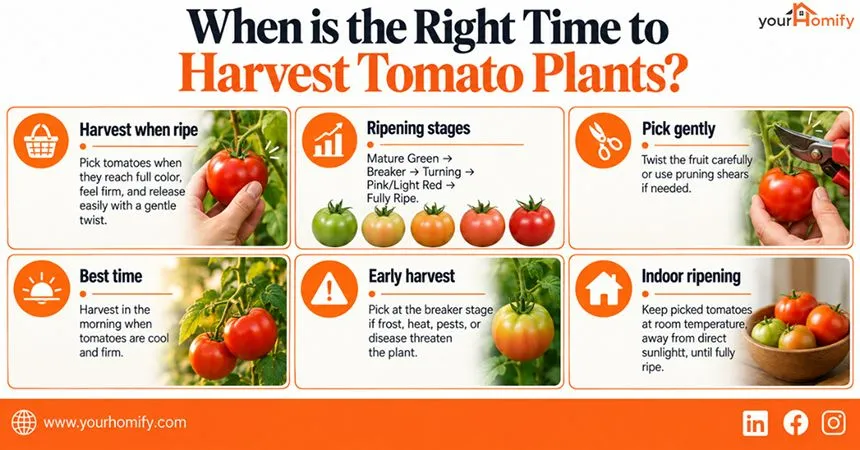 When is the Right Time to Harvest Tomato Plants?

yourHomify

Harvest when ripe

Pick tomatoes when they reach full color, feel firm, and release easily with a gentle twist.

Ripening stages

Mature Green → Breaker → Turning → Pink/Light Red → Fully Ripe.

Pick gently

Twist the fruit carefully or use pruning shears if needed.

Best time

Harvest in the morning when tomatoes are cool and firm.

Early harvest

Pick at the breaker stage if frost, heat, pests, or disease threaten the plant.

Indoor ripening

Keep picked tomatoes at room temperature, away from direct sunlightt, until fully ripe.

www.yourhomify.com